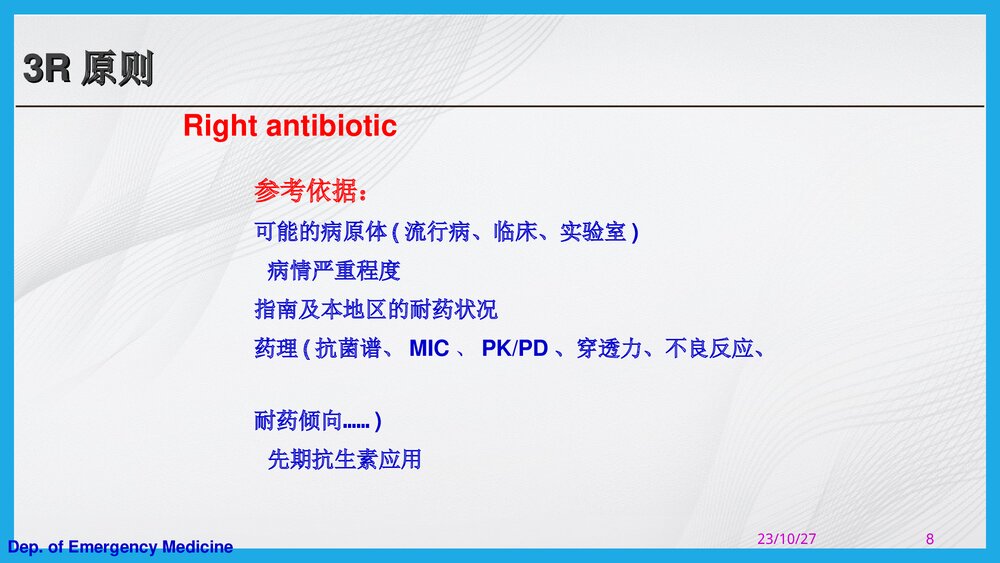 3R 原则

Right antibiotic

参考依据：

可能的病原体 ( 流行病、临床、实验室 )

病情严重程度

指南及本地区的耐药状况

药理 ( 抗菌谱、 MIC 、 PK/PD 、穿透力、不良反应、

耐药倾向…… )

先期抗生素应用

Dep. of Emergency Medicine

23/10/27

8